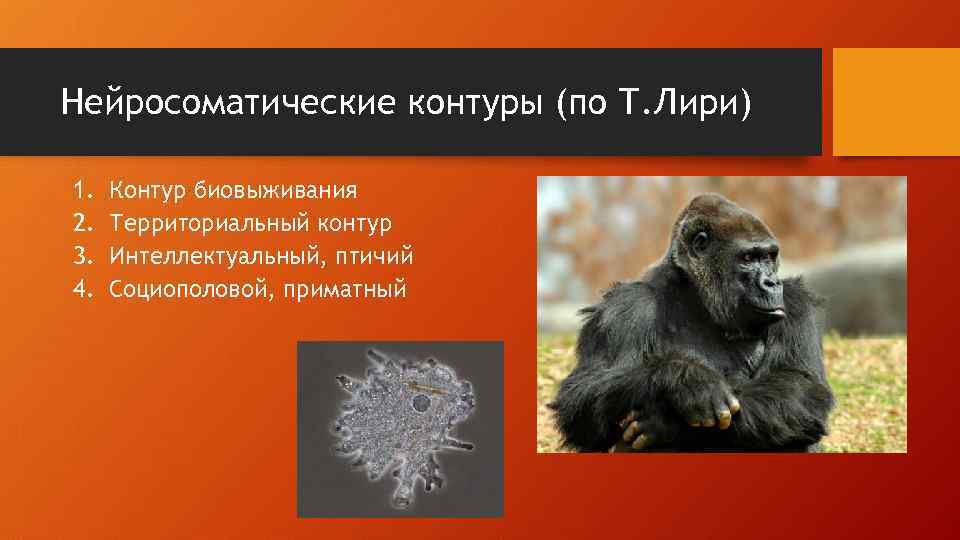 Нейросоматические контуры (по Т.Лири)

1. Контур биовыживания
2. Территориальный контур
3. Интеллектуальный, птичий
4. Социополовой, приматный